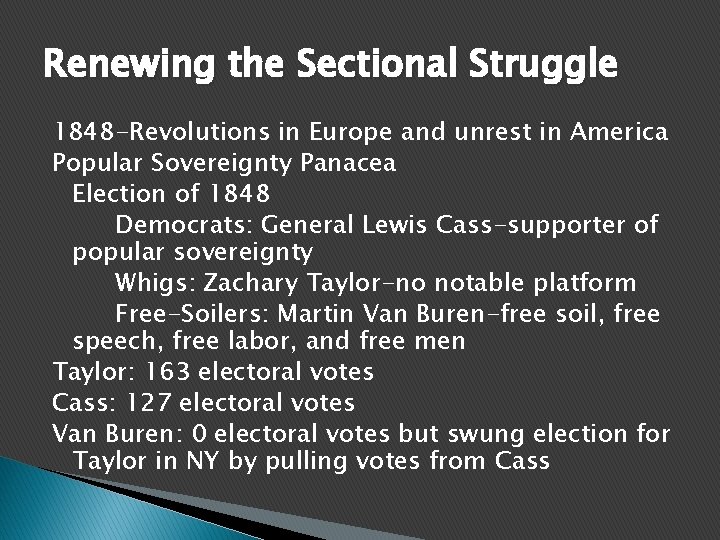 Renewing the Sectional Struggle

1848-Revolutions in Europe and unrest in America

Popular Sovereignty Panacea

Election of 1848

Democrats: General Lewis Cass-supporter of popular sovereignty

Whigs: Zachary Taylor-no notable platform

Free-Soilers: Martin Van Buren-free soil, free speech, free labor, and free men

Taylor: 163 electoral votes

Cass: 127 electoral votes

Van Buren: 0 electoral votes but swung election for Taylor in NY by pulling votes from Cass